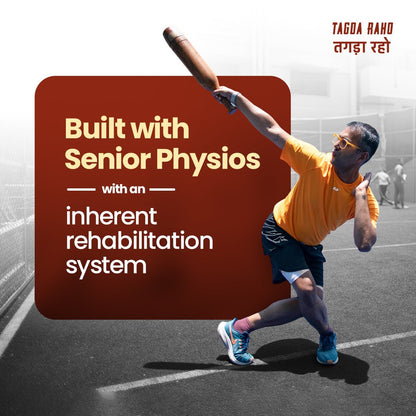 TAGDA RAHO
तगड़ा रहो

Built with Senior Physios

with an

inherent rehabilitation system